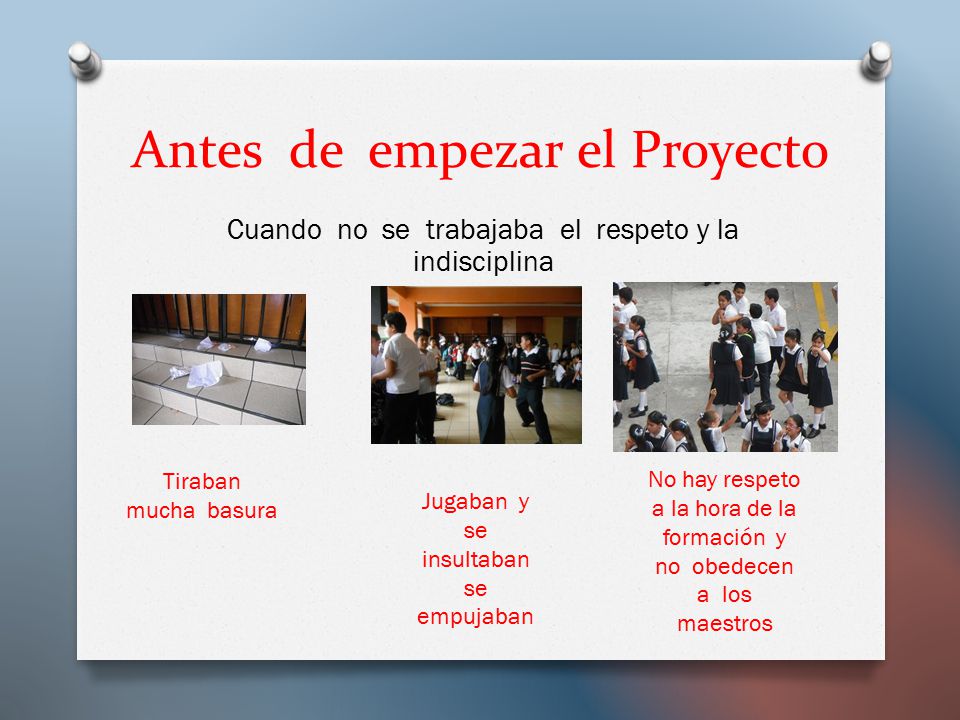 Antes de empezar el Proyecto

Cuando no se trabajaba el respeto y la indisciplina

Tiraban mucha basura

Jugaban y se insultaban se empujaban

No hay respeto a la hora de la formación y no obedecen a los maestros